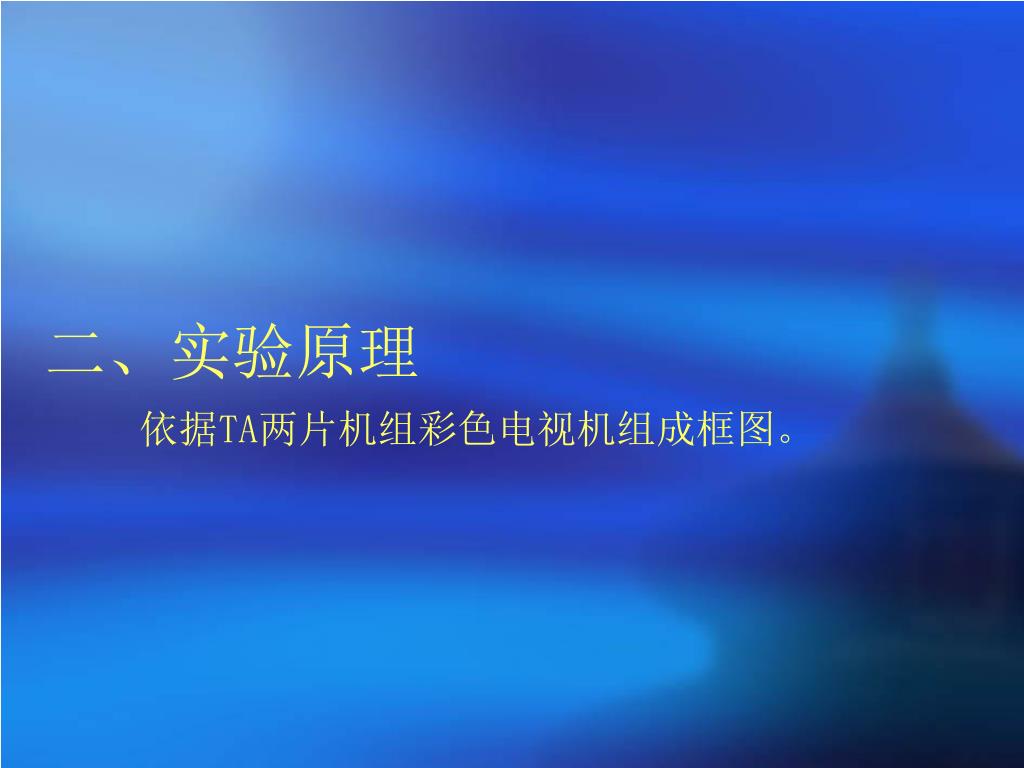 二、实验原理

依据TA两片机组彩色电视机组成框图。